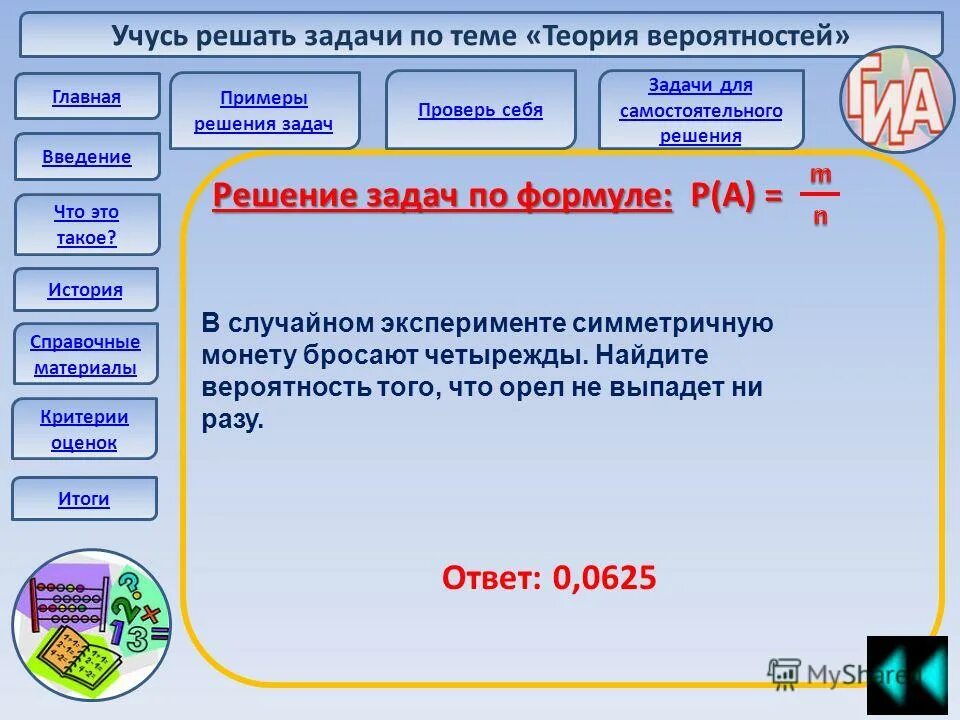 Учусь решать задачи по теме «Теория вероятностей»

Главная

Введение

Что это такое?

История

Справочные материалы

Критерии оценок

Итоги

Примеры решения задач

Проверь себя

Задачи для самостоятельного решения

ГИА

Решение задач по формуле: $P(A) = \frac{m}{n}$

В случайном эксперименте симметричную монету бросают четырежды. Найдите вероятность того, что орел не выпадет ни разу.

Ответ: 0,0625

MyShared